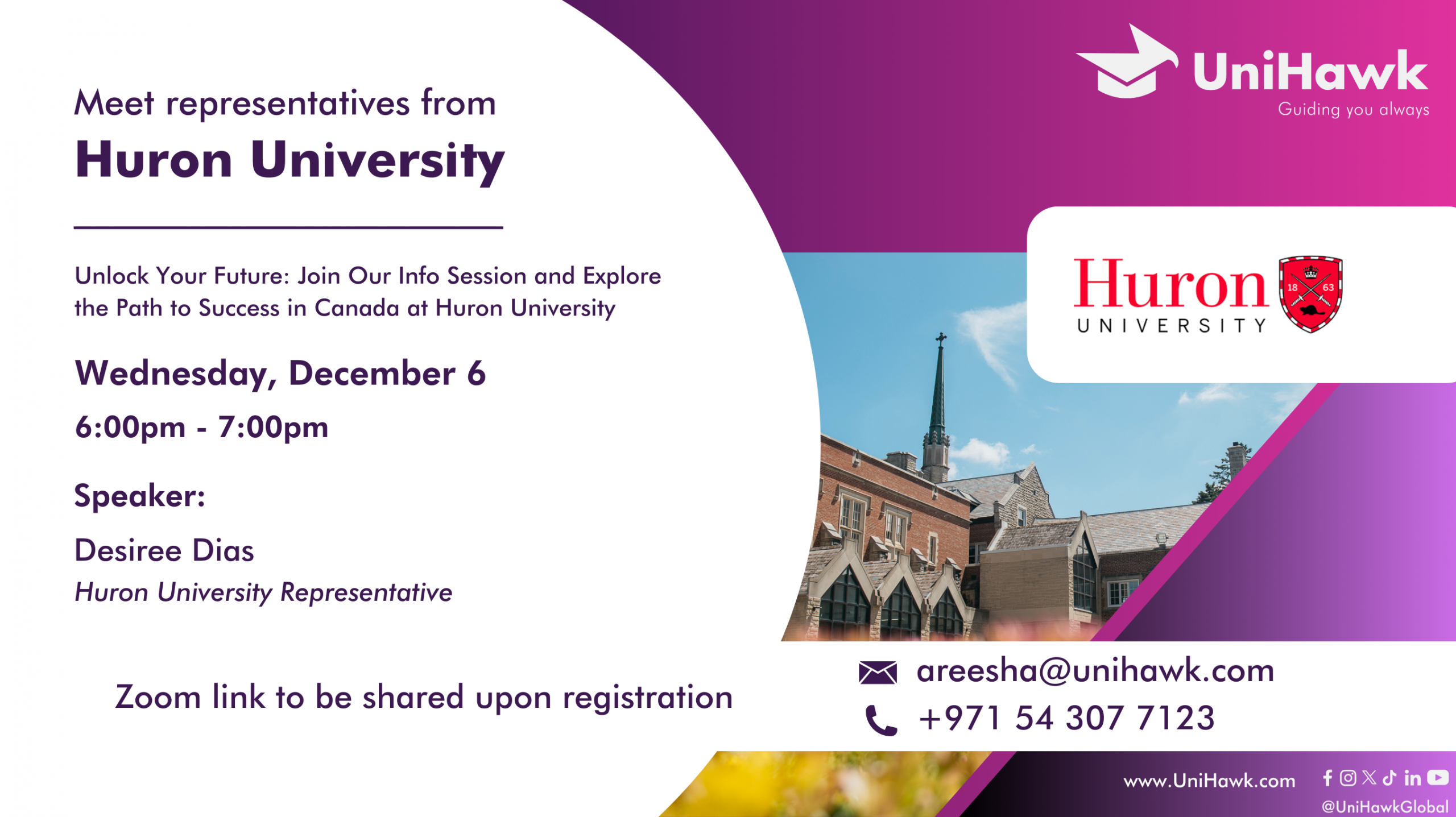 Meet representatives from
Huron University

Unlock Your Future: Join Our Info Session and Explore the Path to Success in Canada at Huron University

Wednesday, December 6

6:00pm - 7:00pm

Speaker:

Desiree Dias
Huron University Representative

Zoom link to be shared upon registration

UniHawk
Guiding you always

Huron
UNIVERSITY
18 63

areesha@unihawk.com
+971 54 307 7123

www.UniHawk.com
@UniHawkGlobal